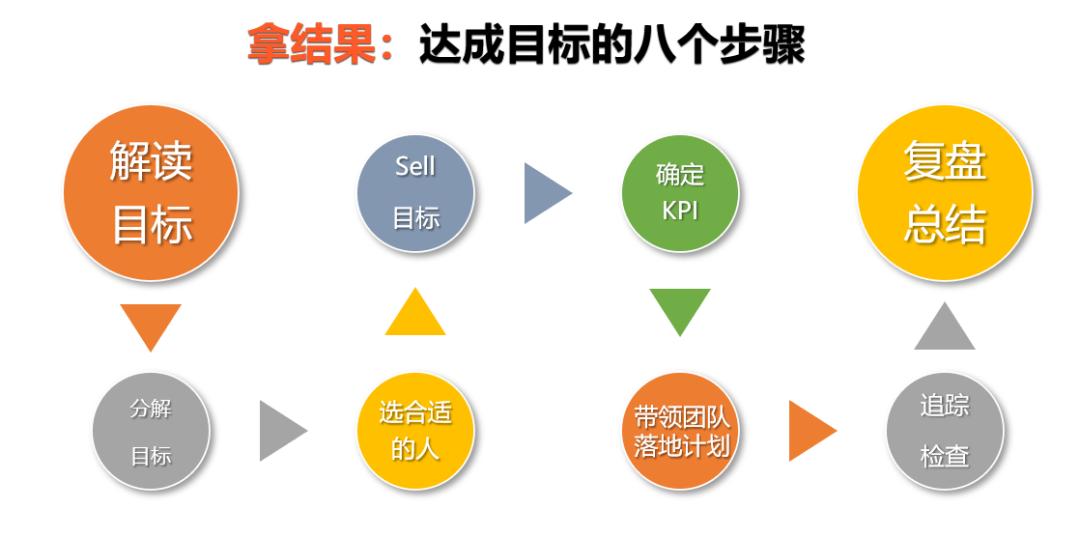 拿结果：达成目标的八个步骤

解读目标

分解目标

选合适的人

Sell 目标

确定 KPI

带领团队落地计划

追踪检查

复盘总结